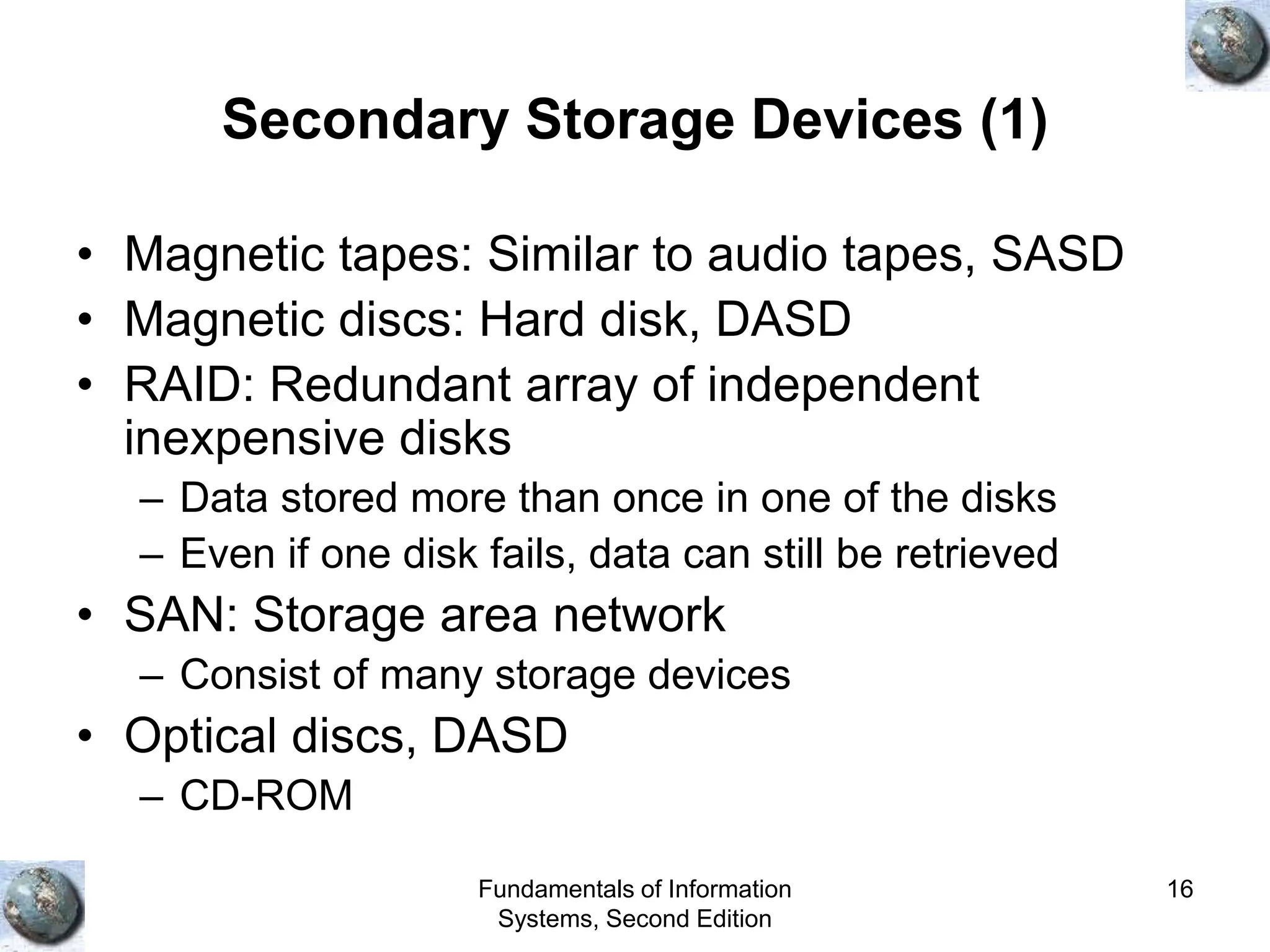 Secondary Storage Devices (1)

• Magnetic tapes: Similar to audio tapes, SASD
• Magnetic discs: Hard disk, DASD
• RAID: Redundant array of independent inexpensive disks
– Data stored more than once in one of the disks
– Even if one disk fails, data can still be retrieved
• SAN: Storage area network
– Consist of many storage devices
• Optical discs, DASD
– CD-ROM

Fundamentals of Information Systems, Second Edition

16